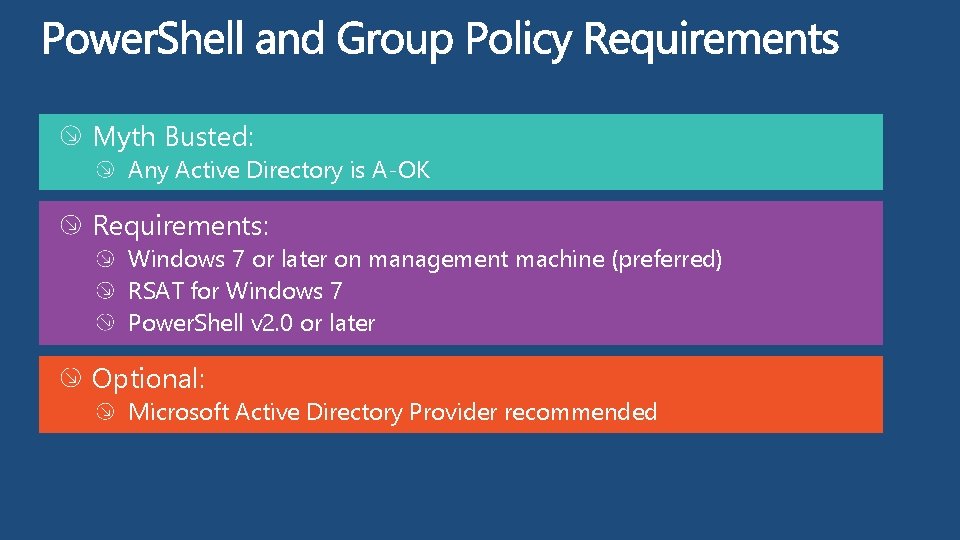 PowerShell and Group Policy Requirements

Myth Busted:
Any Active Directory is A-OK

Requirements:
Windows 7 or later on management machine (preferred)
RSAT for Windows 7
PowerShell v2.0 or later

Optional:
Microsoft Active Directory Provider recommended